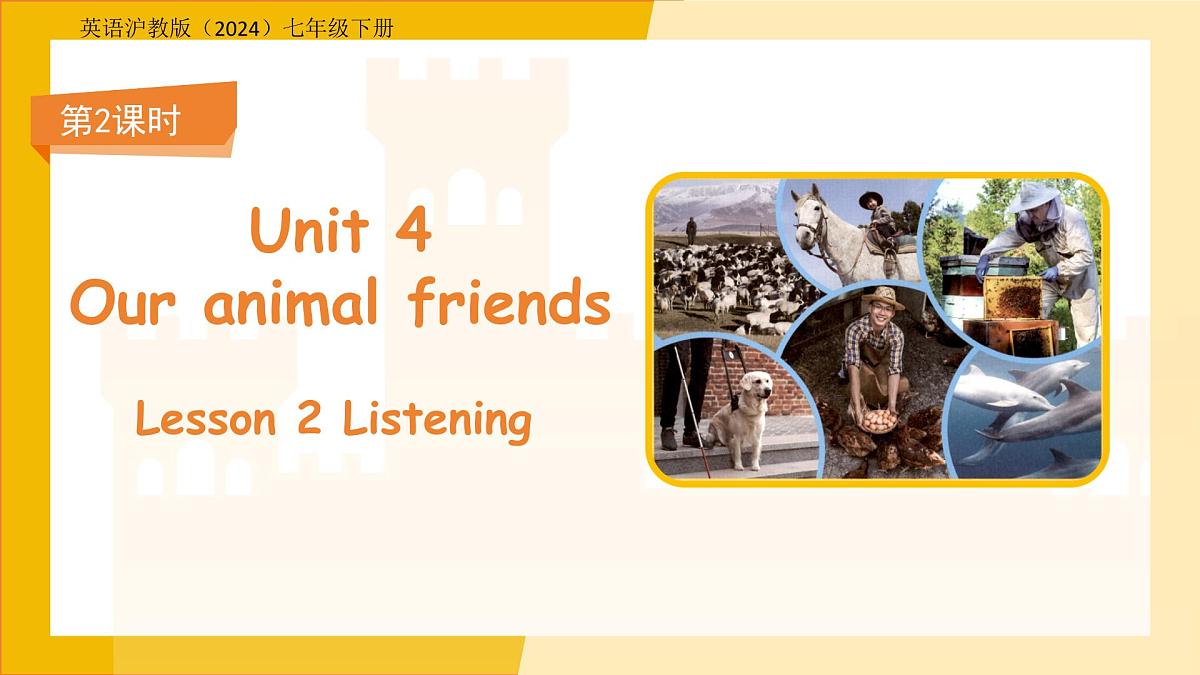 英语沪教版（2024）七年级下册

第2课时

Unit 4
Our animal friends

Lesson 2 Listening